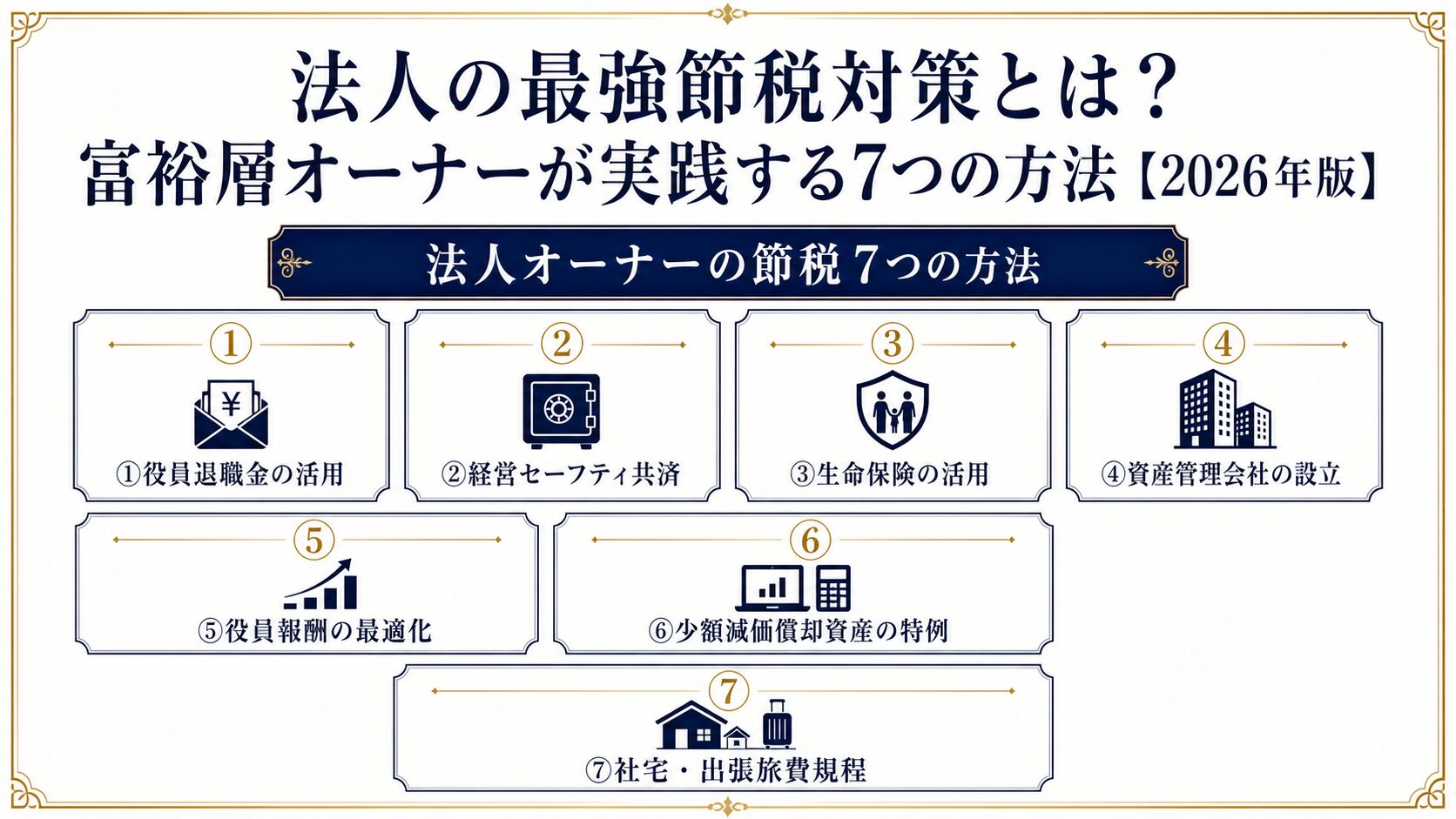 法人の最強節税対策とは？
富裕層オーナーが実践する7つの方法【2026年版】

法人オーナーの節税 7つの方法

①
¥
①役員退職金の活用

②
②経営セーフティ共済

③
③生命保険の活用

④
④資産管理会社の設立

⑤
⑤役員報酬の最適化

⑥
⑥少額減価償却資産の特例

⑦
⑦社宅・出張旅費規程